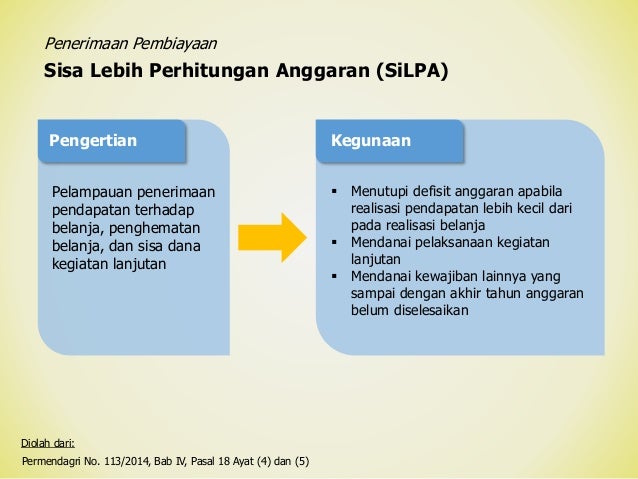 Penerimaan Pembiayaan
Sisa Lebih Perhitungan Anggaran (SiLPA)

Pengertian

Pelampauan penerimaan pendapatan terhadap belanja, penghematan belanja, dan sisa dana kegiatan lanjutan

Kegunaan

▪ Menutupi defisit anggaran apabila realisasi pendapatan lebih kecil dari pada realisasi belanja
▪ Mendanai pelaksanaan kegiatan lanjutan
▪ Mendanai kewajiban lainnya yang sampai dengan akhir tahun anggaran belum diselesaikan

Diolah dari:
Permendagri No. 113/2014, Bab IV, Pasal 18 Ayat (4) dan (5)